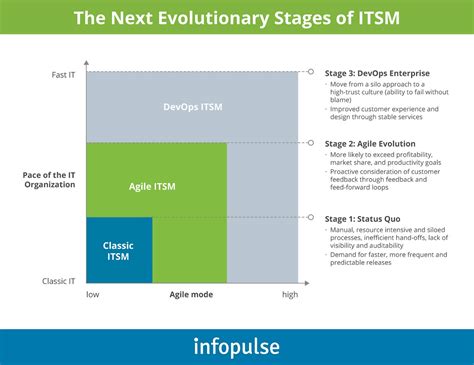 The Next Evolutionary Stages of ITSM

Fast IT

Pace of the IT Organization

Classic IT

DevOps ITSM

Agile ITSM

Classic ITSM

low

Agile mode

high

Stage 3: DevOps Enterprise
- Move from a silo approach to a high-trust culture (ability to fail without blame)
- Improved customer experience and design through stable services

Stage 2: Agile Evolution
- More likely to exceed profitability, market share, and productivity goals
- Proactive consideration of customer feedback through feedback and feed-forward loops

Stage 1: Status Quo
- Manual, resource intensive and siloed processes, inefficient hand-offs, lack of visibility and auditability
- Demand for faster, more frequent and predictable releases

infopulse